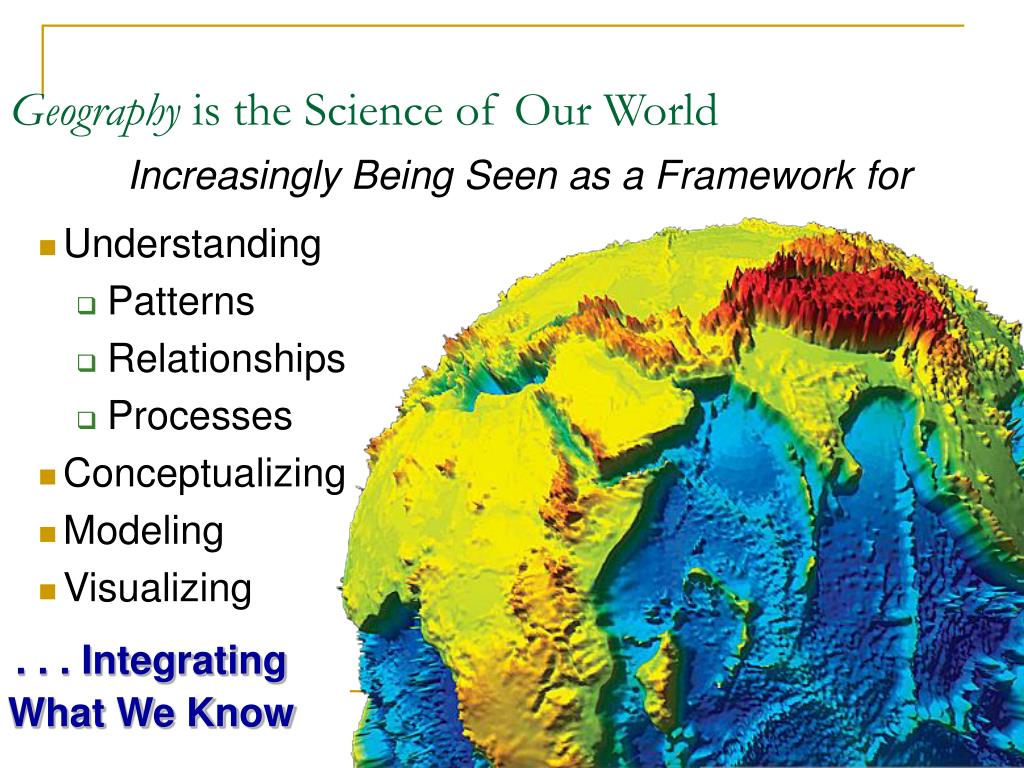 Geography is the Science of Our World

Increasingly Being Seen as a Framework for

Understanding
Patterns
Relationships
Processes
Conceptualizing
Modeling
Visualizing

. . . Integrating What We Know